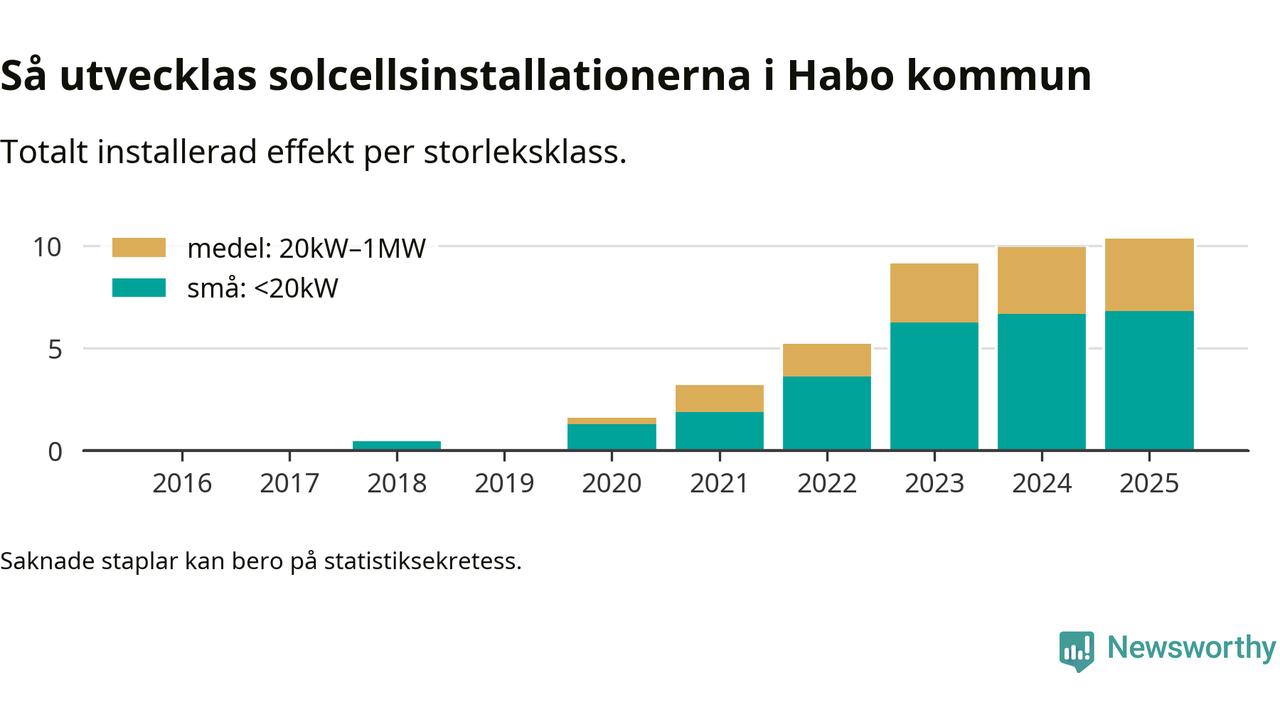 Så utvecklas solcellsinstallationerna i Habo kommun

Totalt installerad effekt per storleksklass.

medel: 20kW–1MW
små: <20kW

10
5
0

2016
2017
2018
2019
2020
2021
2022
2023
2024
2025

Saknade staplar kan bero på statistiksekretess.

Newsworthy